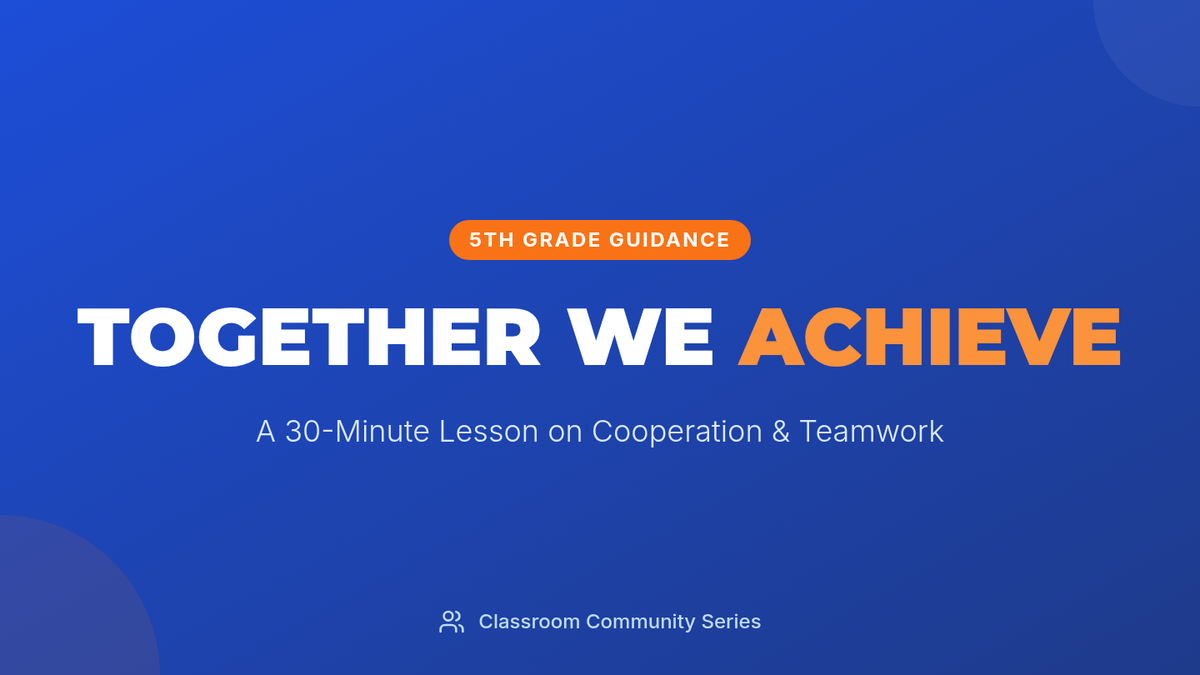 5TH GRADE GUIDANCE

TOGETHER WE ACHIEVE

A 30-Minute Lesson on Cooperation & Teamwork

Classroom Community Series